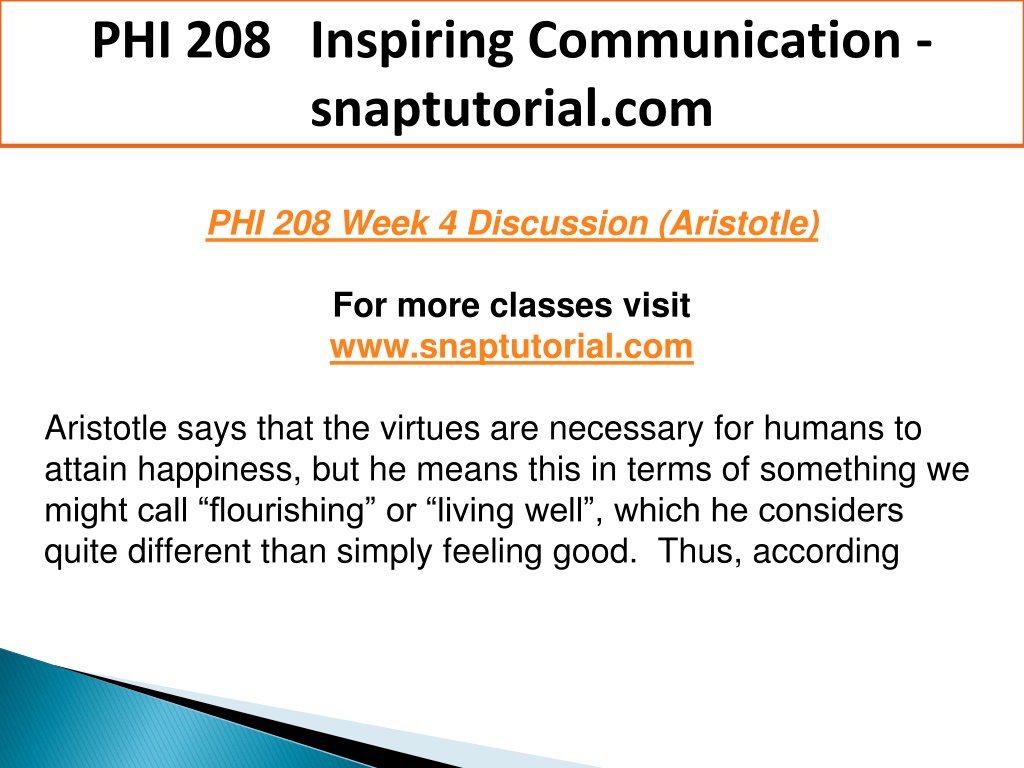 PHI 208 Inspiring Communication - snaptutorial.com

PHI 208 Week 4 Discussion (Aristotle)

For more classes visit
www.snaptutorial.com

Aristotle says that the virtues are necessary for humans to attain happiness, but he means this in terms of something we might call “flourishing” or “living well”, which he considers quite different than simply feeling good. Thus, according